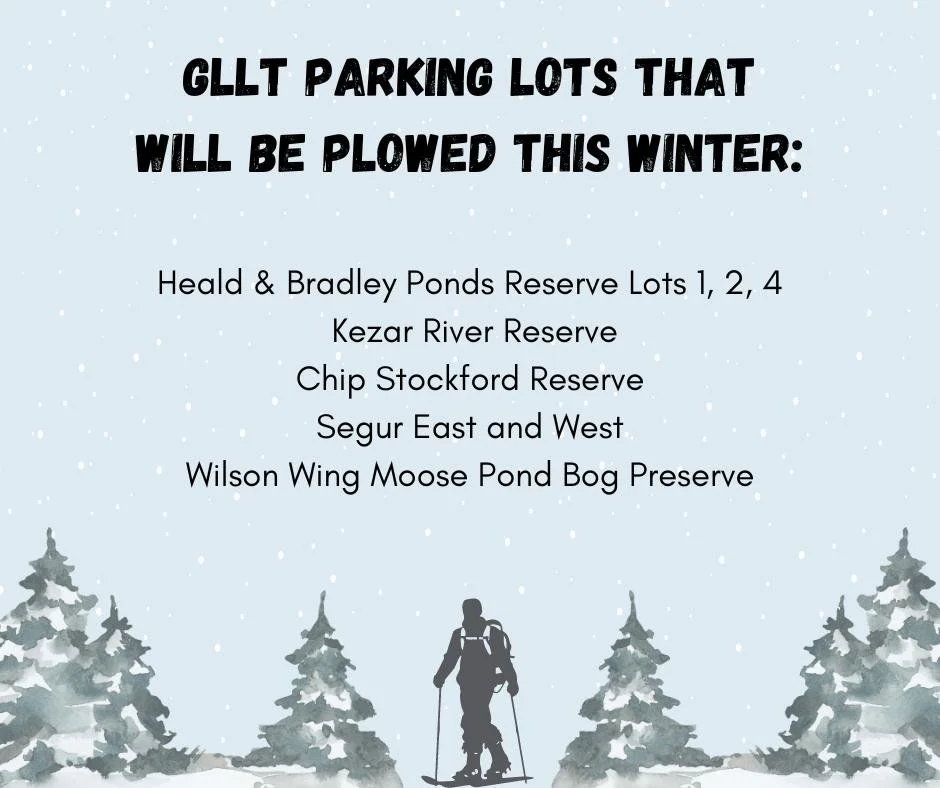 GLLT PARKING LOTS THAT WILL BE PLOWED THIS WINTER:

Heald & Bradley Ponds Reserve Lots 1, 2, 4
Kezar River Reserve
Chip Stockford Reserve
Segur East and West
Wilson Wing Moose Pond Bog Preserve